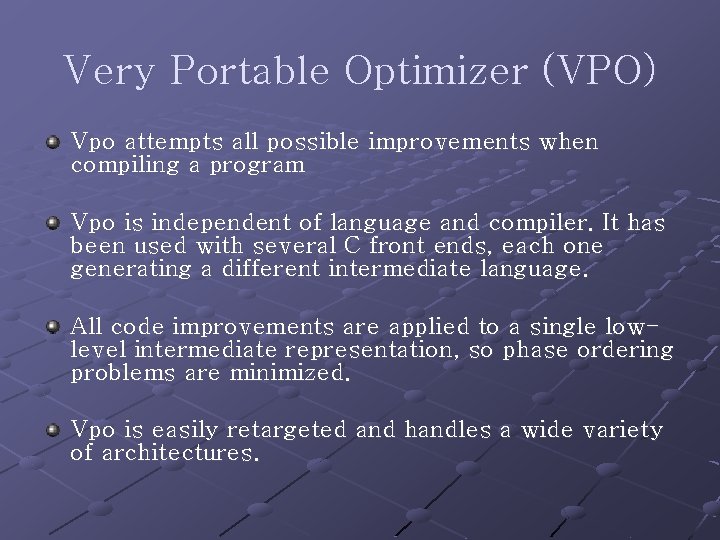 Very Portable Optimizer (VPO)

Vpo attempts all possible improvements when compiling a program

Vpo is independent of language and compiler. It has been used with several C front ends, each one generating a different intermediate language.

All code improvements are applied to a single low-level intermediate representation, so phase ordering problems are minimized.

Vpo is easily retargeted and handles a wide variety of architectures.